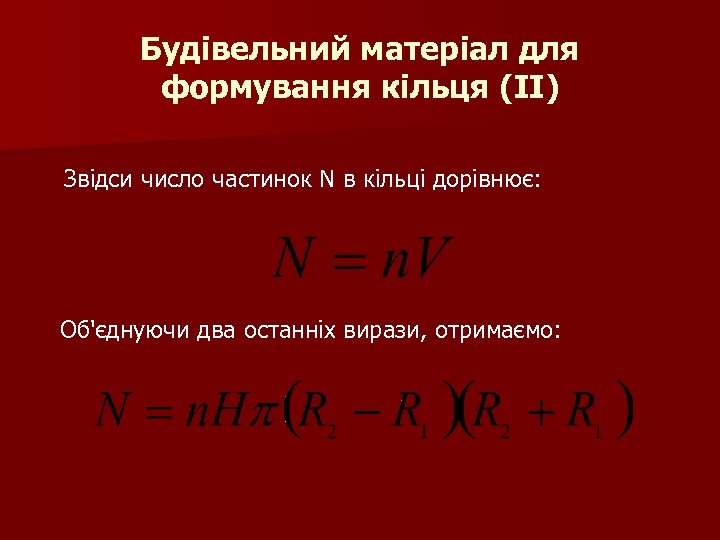 Будівельний матеріал для формування кільця (II)

Звідси число частинок N в кільці дорівнює:

$N = nV$

Об'єднуючи два останніх вирази, отримаємо:

$N = nH\pi(R_2 - R_1)(R_2 + R_1)$